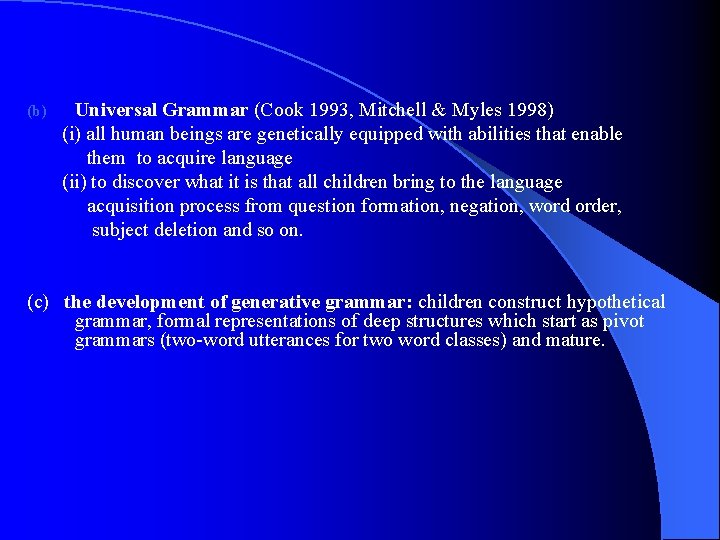 (b) Universal Grammar (Cook 1993, Mitchell & Myles 1998)
(i) all human beings are genetically equipped with abilities that enable them to acquire language
(ii) to discover what it is that all children bring to the language acquisition process from question formation, negation, word order, subject deletion and so on.

(c) the development of generative grammar: children construct hypothetical grammar, formal representations of deep structures which start as pivot grammars (two-word utterances for two word classes) and mature.